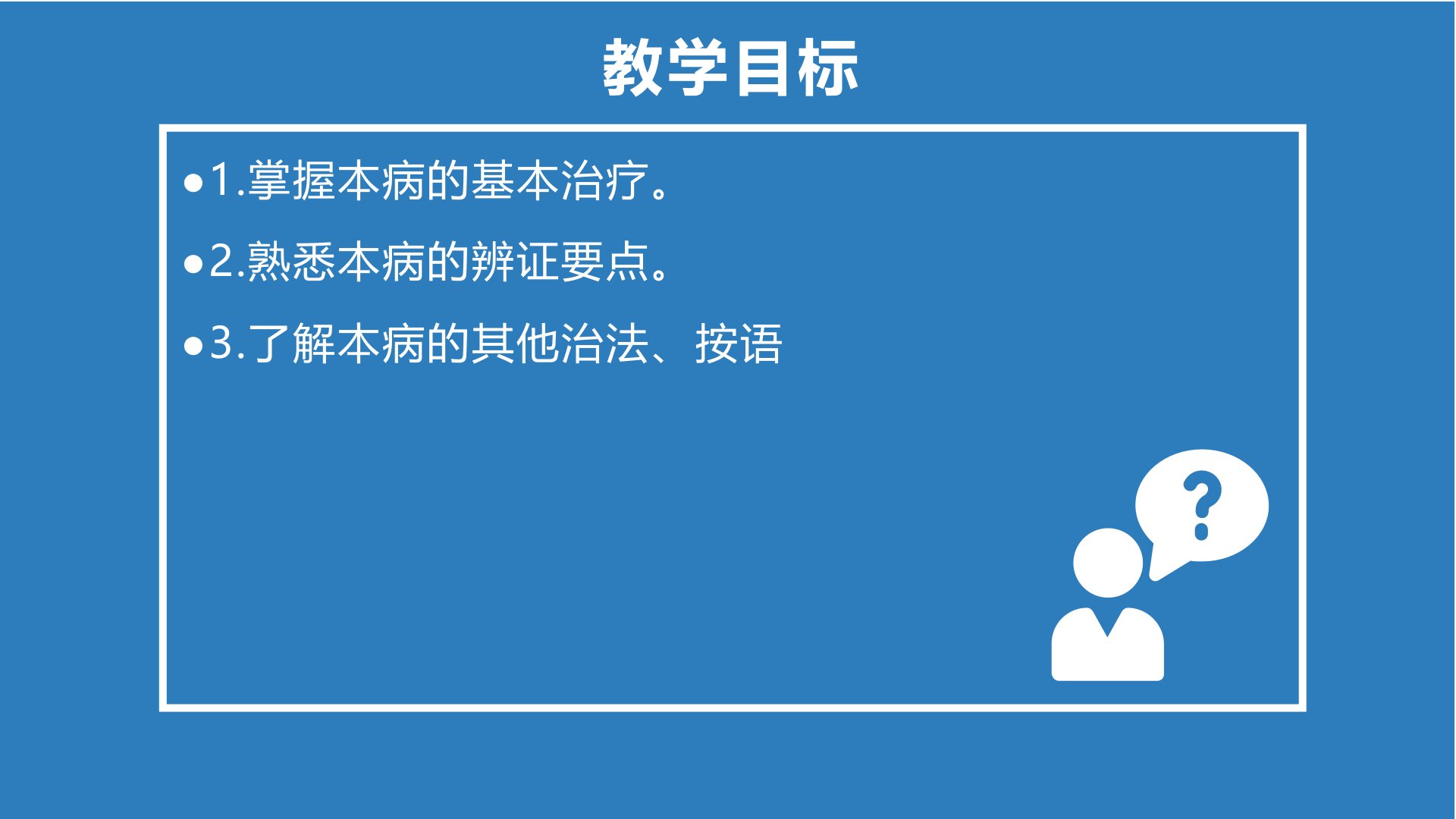 教学目标

●1.掌握本病的基本治疗。

●2.熟悉本病的辨证要点。

●3.了解本病的其他治法、按语

?